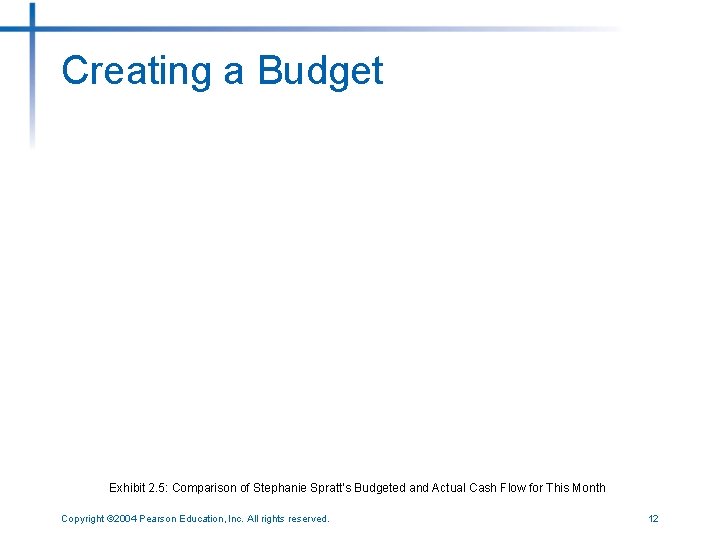 Creating a Budget

Exhibit 2.5: Comparison of Stephanie Spratt's Budgeted and Actual Cash Flow for This Month

Copyright ©2004 Pearson Education, Inc. All rights reserved.

12